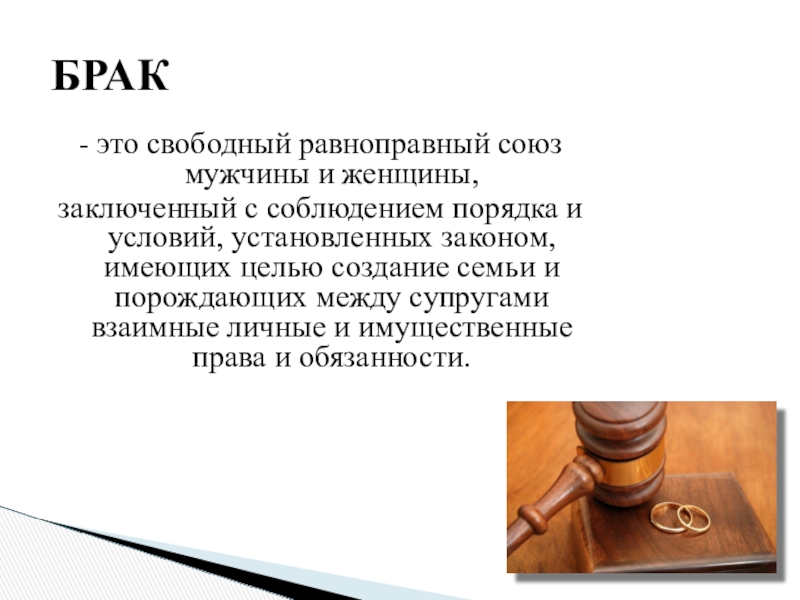 БРАК

- это свободный равноправный союз мужчины и женщины, заключенный с соблюдением порядка и условий, установленных законом, имеющих целью создание семьи и порождающих между супругами взаимные личные и имущественные права и обязанности.